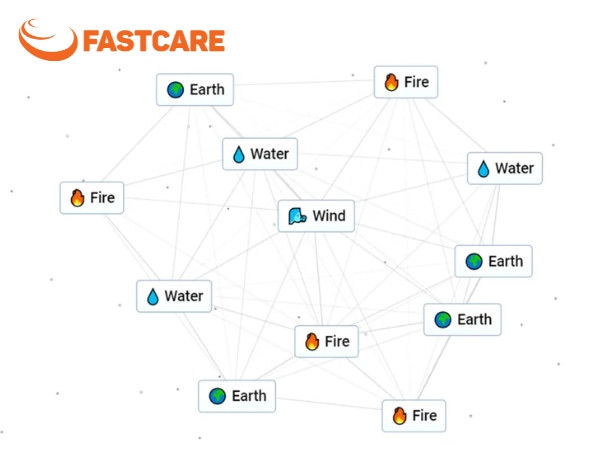 FASTCARE

Earth

Fire

Water

Water

Fire

Wind

Earth

Water

Earth

Fire

Earth

Fire